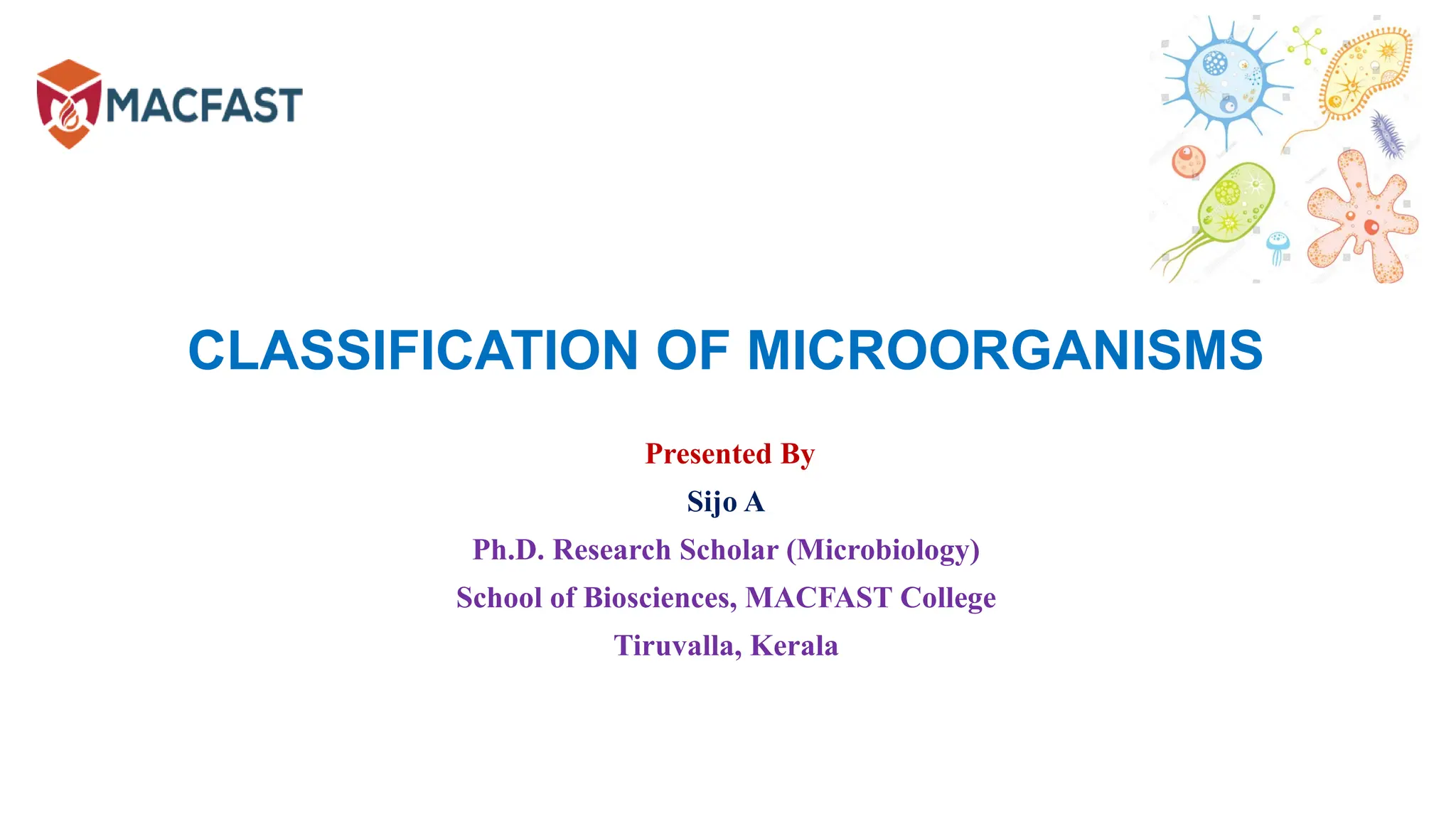 MACFAST

CLASSIFICATION OF MICROORGANISMS

Presented By

Sijo A

Ph.D. Research Scholar (Microbiology)

School of Biosciences, MACFAST College

Tiruvalla, Kerala